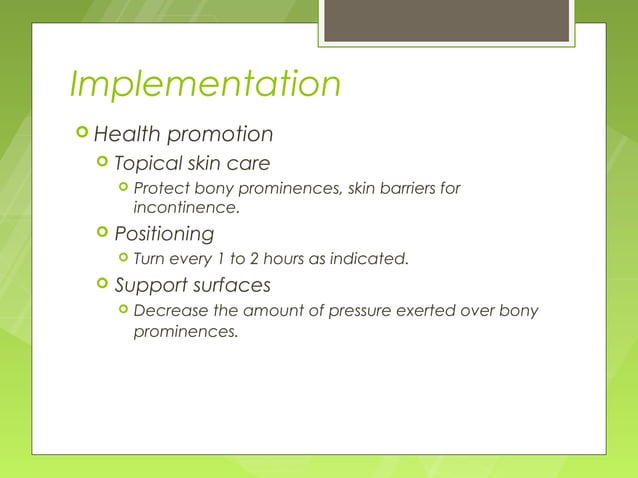 Implementation

Health promotion

Topical skin care

Protect bony prominences, skin barriers for incontinence.

Positioning

Turn every 1 to 2 hours as indicated.

Support surfaces

Decrease the amount of pressure exerted over bony prominences.